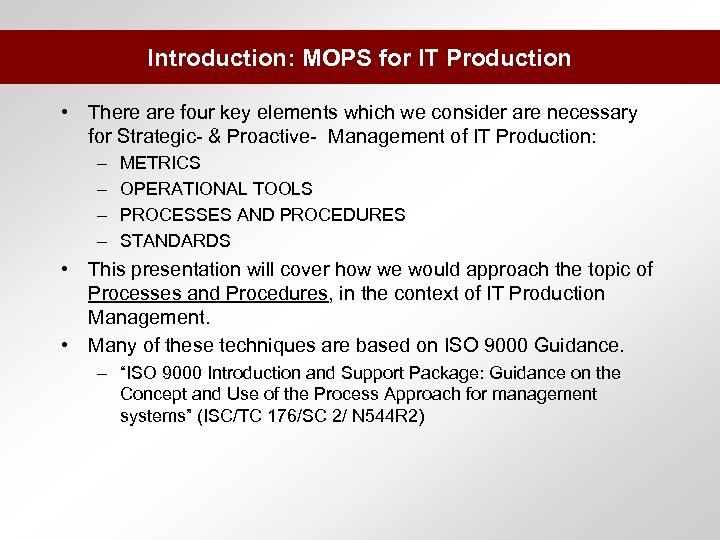 Introduction: MOPS for IT Production

• There are four key elements which we consider are necessary for Strategic- & Proactive- Management of IT Production:
– METRICS
– OPERATIONAL TOOLS
– PROCESSES AND PROCEDURES
– STANDARDS

• This presentation will cover how we would approach the topic of Processes and Procedures, in the context of IT Production Management.

• Many of these techniques are based on ISO 9000 Guidance.
– "ISO 9000 Introduction and Support Package: Guidance on the Concept and Use of the Process Approach for management systems" (ISC/TC 176/SC 2/ N544R2)